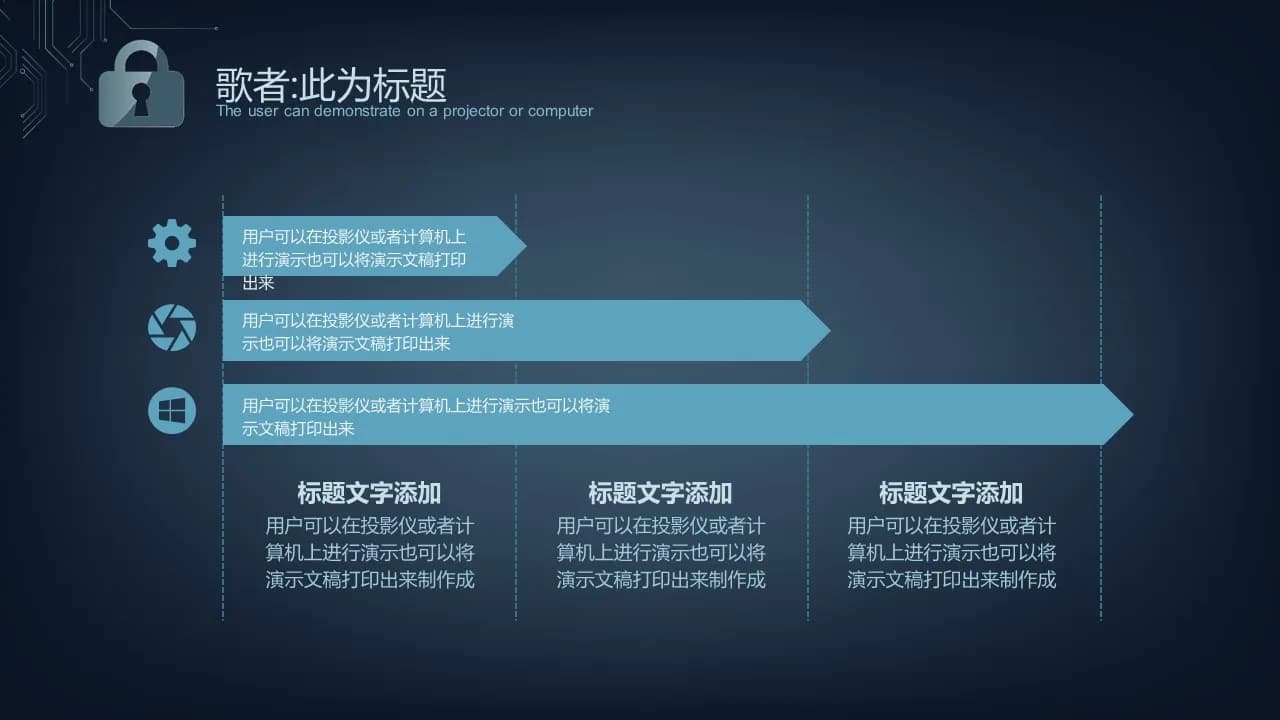 歌者:此为标题
The user can demonstrate on a projector or computer

用户可以在投影仪或者计算机上进行演示也可以将演示文稿打印出来

用户可以在投影仪或者计算机上进行演示也可以将演示文稿打印出来

用户可以在投影仪或者计算机上进行演示也可以将演示文稿打印出来

标题文字添加
用户可以在投影仪或者计算机上进行演示也可以将演示文稿打印出来制作成

标题文字添加
用户可以在投影仪或者计算机上进行演示也可以将演示文稿打印出来制作成

标题文字添加
用户可以在投影仪或者计算机上进行演示也可以将演示文稿打印出来制作成